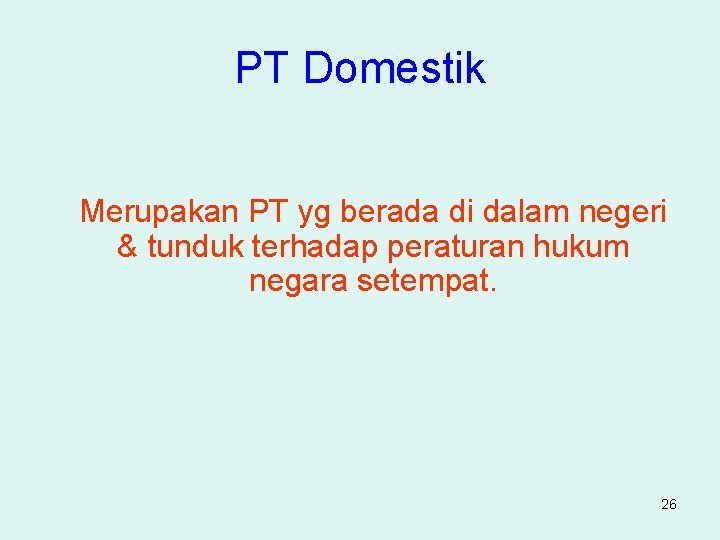 PT Domestik

Merupakan PT yg berada di dalam negeri & tunduk terhadap peraturan hukum negara setempat.

26